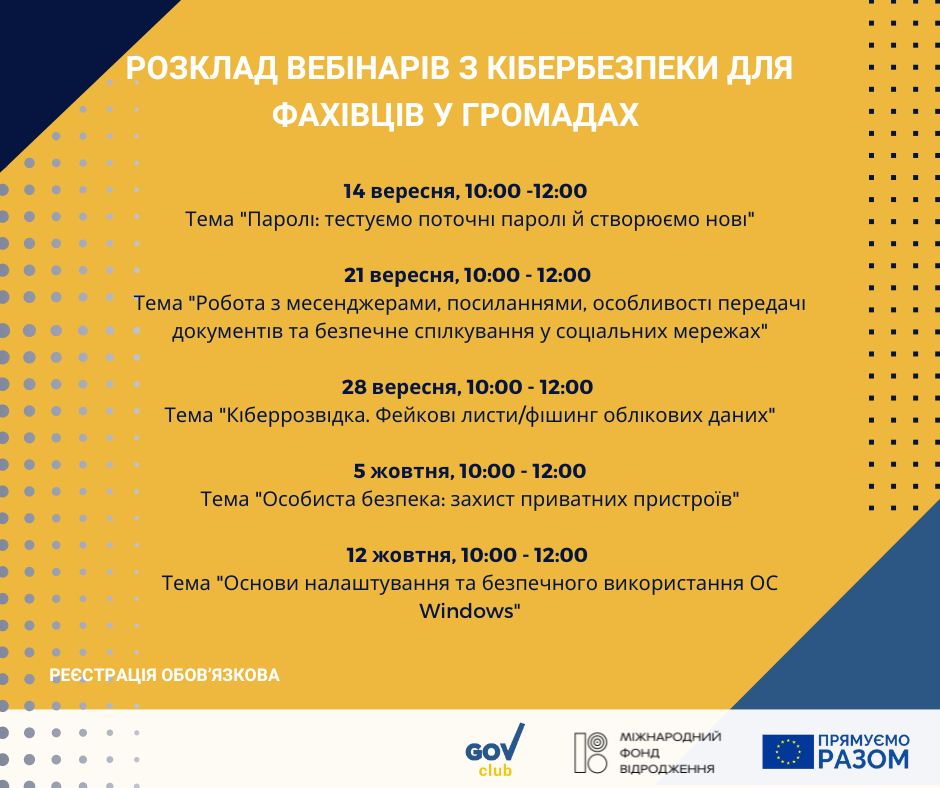 РОЗКЛАД ВЕБІНАРІВ З КІБЕРБЕЗПЕКИ ДЛЯ ФАХІВЦІВ У ГРОМАДАХ

14 вересня, 10:00 -12:00
Тема "Паролі: тестуємо поточні паролі й створюємо нові"

21 вересня, 10:00 - 12:00
Тема "Робота з месенджерами, посиланнями, особливості передачі документів та безпечне спілкування у соціальних мережах"

28 вересня, 10:00 - 12:00
Тема "Кіберрозвідка. Фейкові листи/фішинг облікових даних"

5 жовтня, 10:00 - 12:00
Тема "Особиста безпека: захист приватних пристроїв"

12 жовтня, 10:00 - 12:00
Тема "Основи налаштування та безпечного використання ОС Windows"

РЕЄСТРАЦІЯ ОБОВ'ЯЗКОВА

GOV club

МІЖНАРОДНИЙ ФОНД ВІДРОДЖЕННЯ

ПРЯМУЄМО РАЗОМ